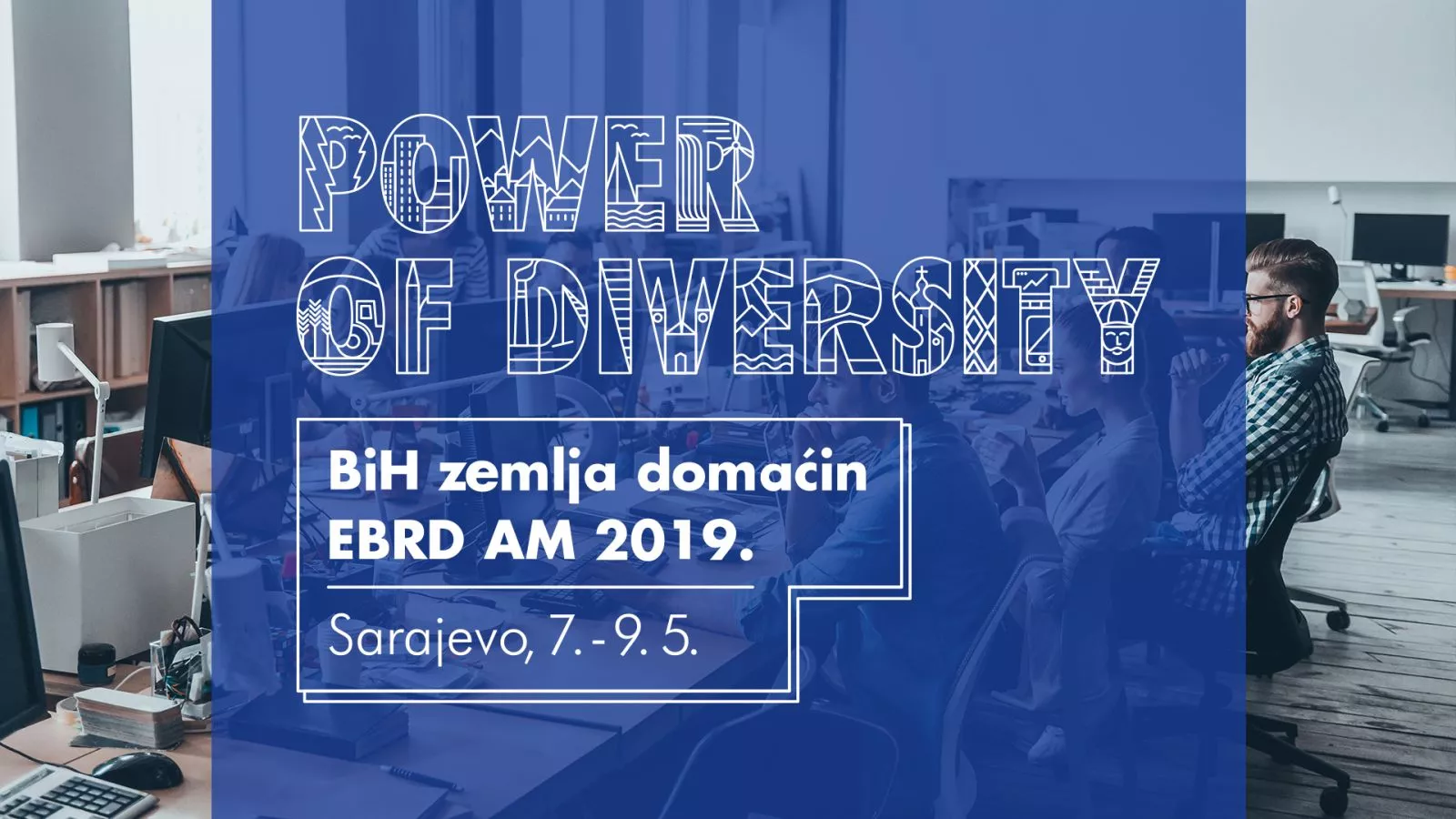 POWER
OF DIVERSITY

BiH zemlja domaćin
EBRD AM 2019.

Sarajevo, 7. - 9. 5.